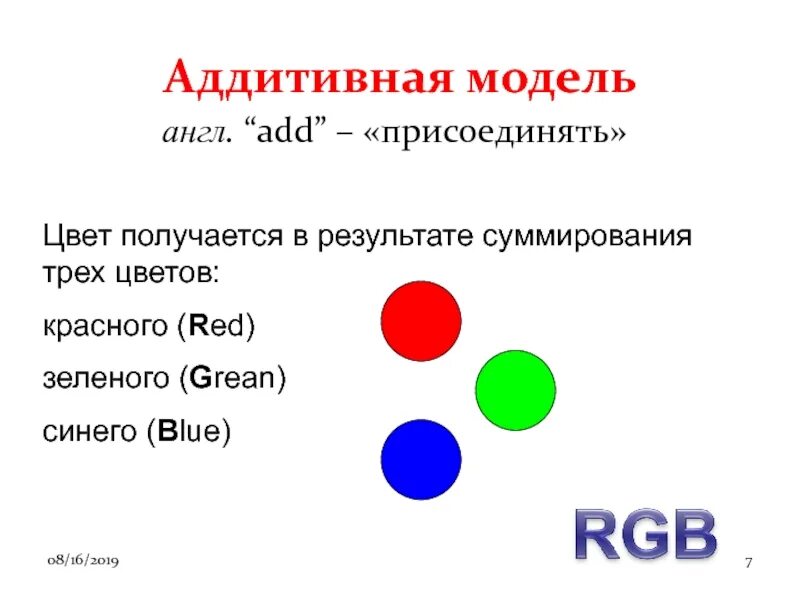 Аддитивная модель
англ. “add” – «присоединять»

Цвет получается в результате суммирования трех цветов:

красного (Red)

зеленого (Grean)

синего (Blue)

RGB

08/16/2019

7